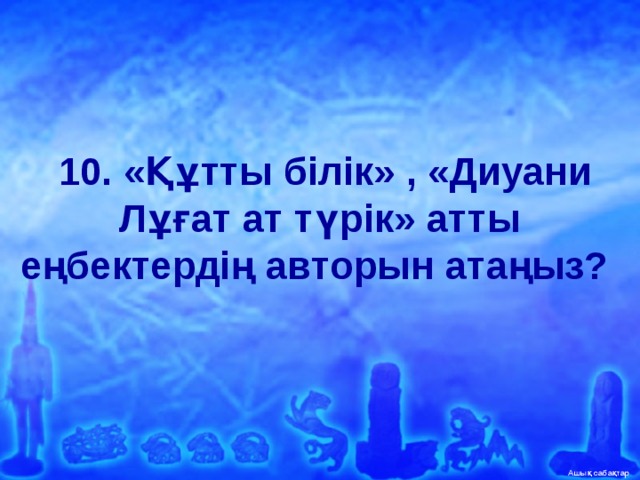 10. «Құтты білік» , «Диуани Лұғат ат түрік» атты еңбектердің авторын атаңыз?

Ашық сабақтар